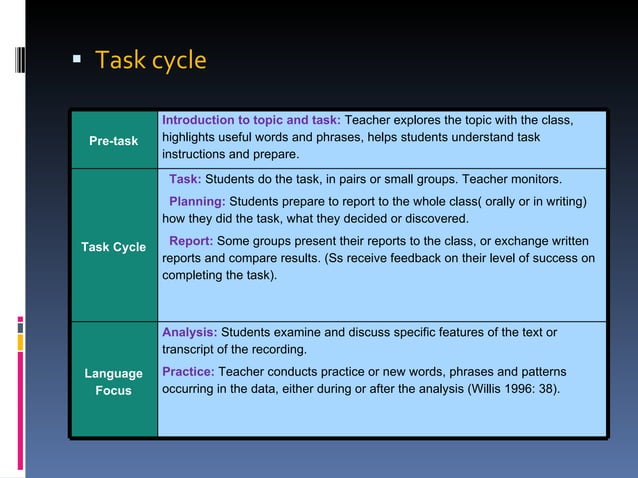 ▪ Task cycle

| | |
|---|---|
| Pre-task | Introduction to topic and task: Teacher explores the topic with the class, highlights useful words and phrases, helps students understand task instructions and prepare. |
| Task Cycle | Task: Students do the task, in pairs or small groups. Teacher monitors. Planning: Students prepare to report to the whole class( orally or in writing) how they did the task, what they decided or discovered. Report: Some groups present their reports to the class, or exchange written reports and compare results. (Ss receive feedback on their level of success on completing the task). |
| Language Focus | Analysis: Students examine and discuss specific features of the text or transcript of the recording. Practice: Teacher conducts practice or new words, phrases and patterns occurring in the data, either during or after the analysis (Willis 1996: 38). |